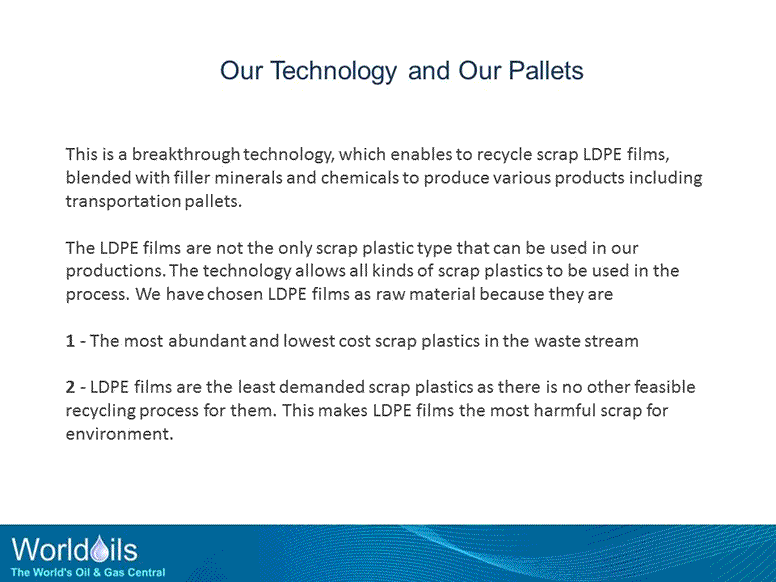 Our Technology and Our Pallets

This is a breakthrough technology, which enables to recycle scrap LDPE films, blended with filler minerals and chemicals to produce various products including transportation pallets.

The LDPE films are not the only scrap plastic type that can be used in our productions. The technology allows all kinds of scrap plastics to be used in the process. We have chosen LDPE films as raw material because they are

1 - The most abundant and lowest cost scrap plastics in the waste stream

2 - LDPE films are the least demanded scrap plastics as there is no other feasible recycling process for them. This makes LDPE films the most harmful scrap for environment.

Worldoils
The World's Oil & Gas Central